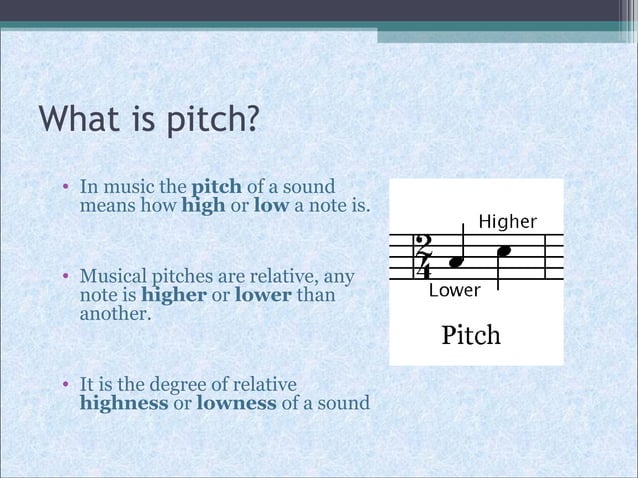 What is pitch?

• In music the pitch of a sound means how high or low a note is.

• Musical pitches are relative, any note is higher or lower than another.

• It is the degree of relative highness or lowness of a sound

Higher

$\frac{2}{4}$

Lower

Pitch